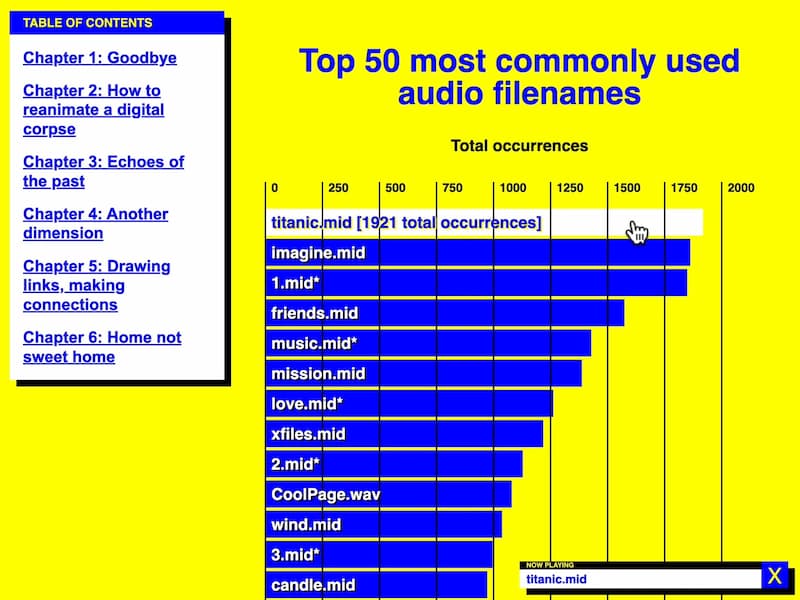 TABLE OF CONTENTS

Chapter 1: Goodbye

Chapter 2: How to reanimate a digital corpse

Chapter 3: Echoes of the past

Chapter 4: Another dimension

Chapter 5: Drawing links, making connections

Chapter 6: Home not sweet home

Top 50 most commonly used audio filenames

Total occurrences

0 250 500 750 1000 1250 1500 1750 2000

titanic.mid [1921 total occurrences]
imagine.mid
1.mid*
friends.mid
music.mid*
mission.mid
love.mid*
xfiles.mid
2.mid*
CoolPage.wav
wind.mid
3.mid*
candle.mid

NOW PLAYING
titanic.mid
X